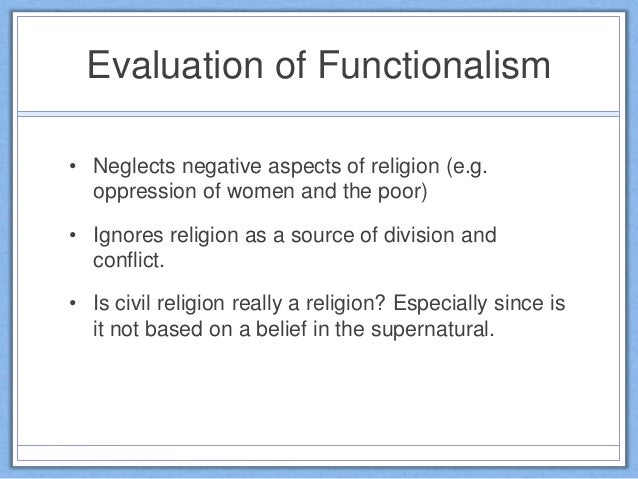 Evaluation of Functionalism

• Neglects negative aspects of religion (e.g. oppression of women and the poor)

• Ignores religion as a source of division and conflict.

• Is civil religion really a religion? Especially since is it not based on a belief in the supernatural.